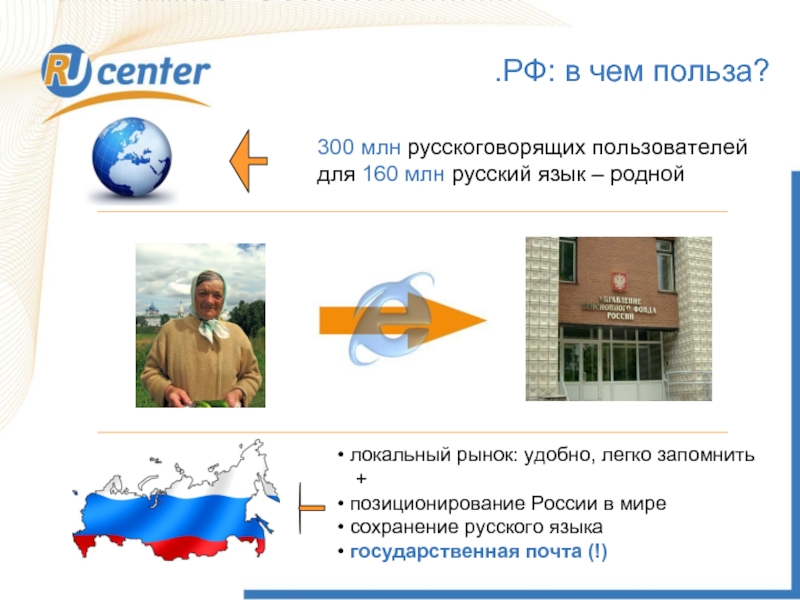 RU center

.РФ: в чем польза?

300 млн русскоговорящих пользователей
для 160 млн русский язык – родной

УПРАВЛЕНИЕ ПЕНСИОННОГО ФОНДА РОССИИ

• локальный рынок: удобно, легко запомнить
+
• позиционирование России в мире
• сохранение русского языка
• государственная почта (!)